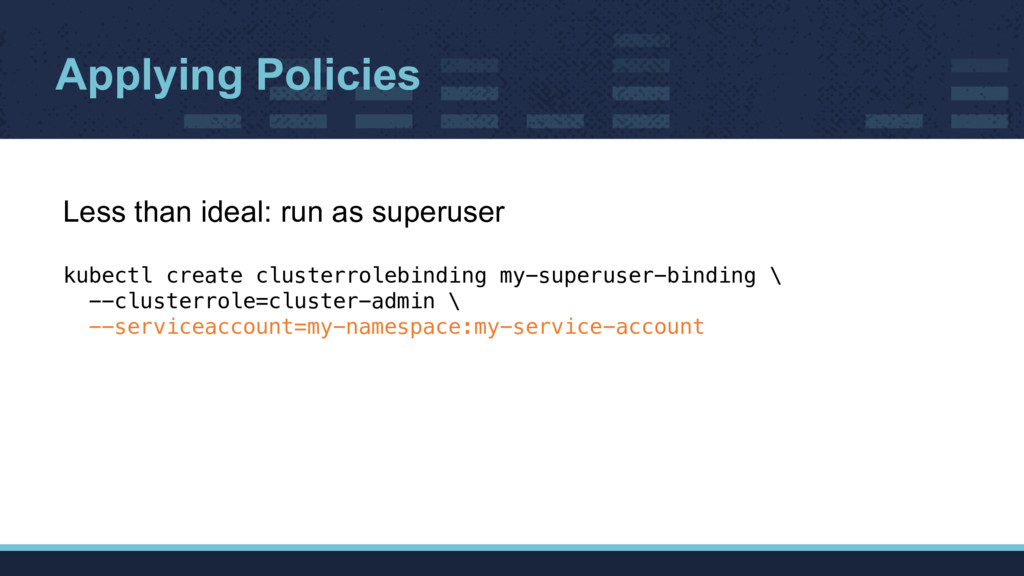 Applying Policies

Less than ideal: run as superuser

kubectl create clusterrolebinding my-superuser-binding \
  --clusterrole=cluster-admin \
  --serviceaccount=my-namespace:my-service-account